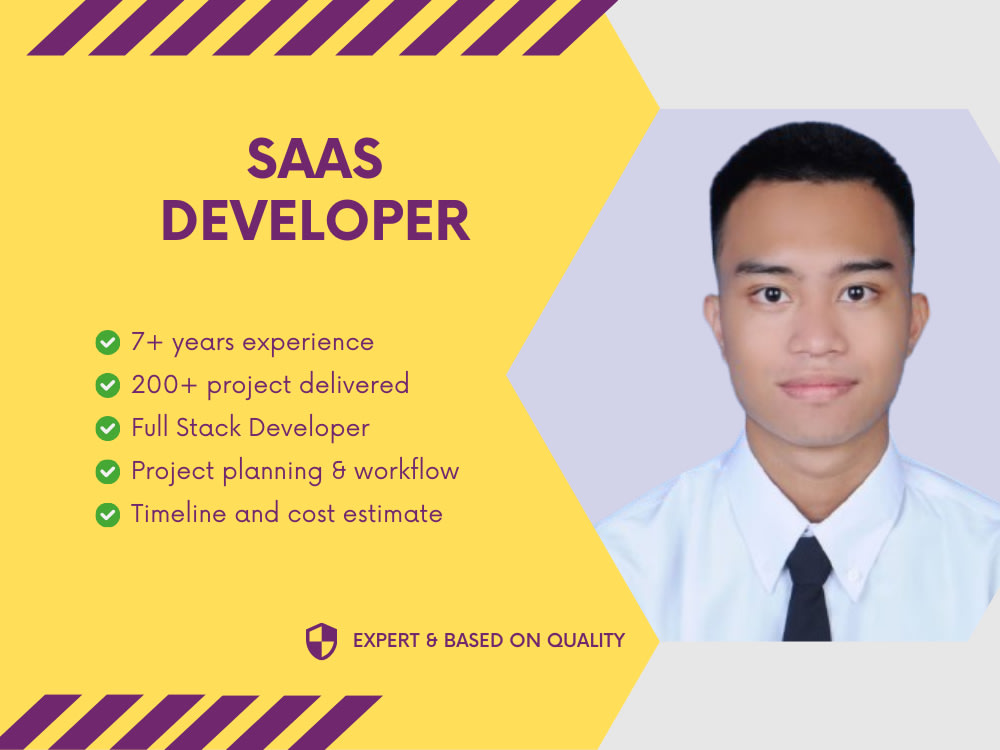 SAAS DEVELOPER

7+ years experience
200+ project delivered
Full Stack Developer
Project planning & workflow
Timeline and cost estimate

EXPERT & BASED ON QUALITY